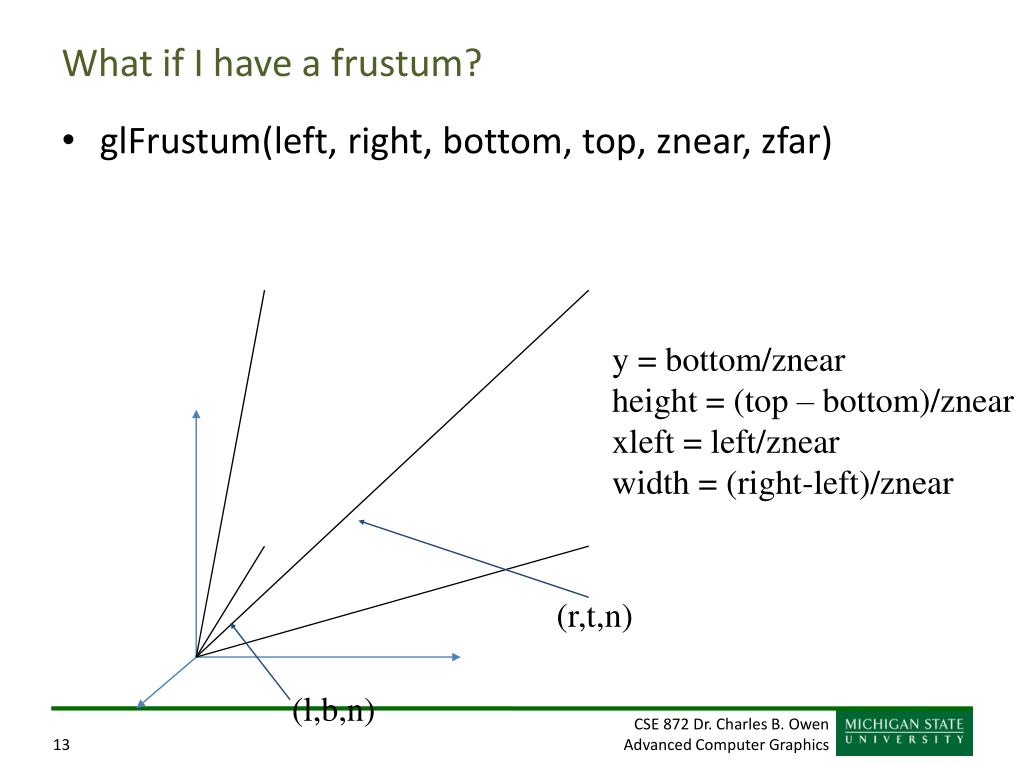 What if I have a frustum?

• glFrustum(left, right, bottom, top, znear, zfar)

y = bottom/znear
height = (top – bottom)/znear
xleft = left/znear
width = (right-left)/znear

(r,t,n)

(l,b,n)

13

CSE 872 Dr. Charles B. Owen
Advanced Computer Graphics

MICHIGAN STATE
UNIVERSITY